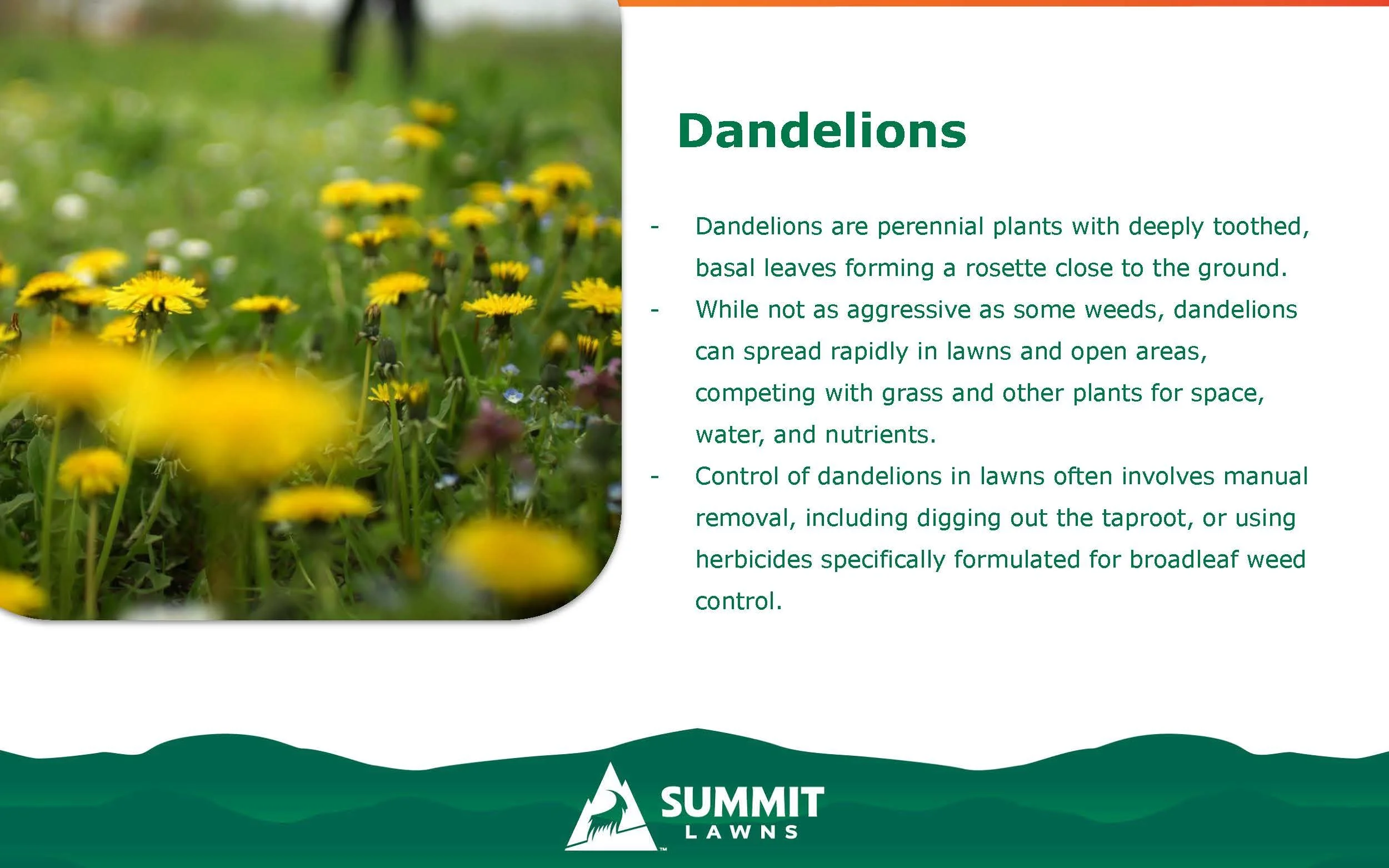 Dandelions

- Dandelions are perennial plants with deeply toothed, basal leaves forming a rosette close to the ground.
- While not as aggressive as some weeds, dandelions can spread rapidly in lawns and open areas, competing with grass and other plants for space, water, and nutrients.
- Control of dandelions in lawns often involves manual removal, including digging out the taproot, or using herbicides specifically formulated for broadleaf weed control.

SUMMIT LAWNS ™